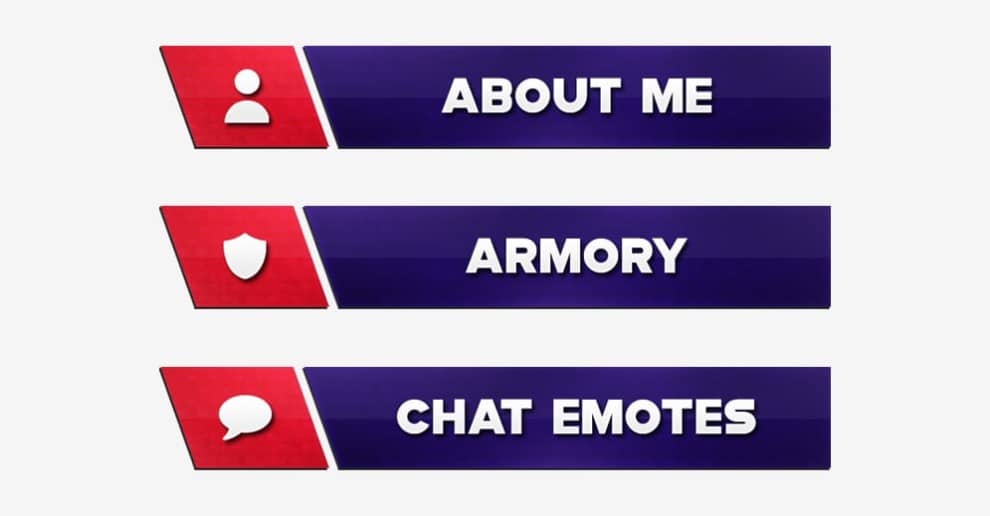 ABOUT ME

ARMORY

CHAT EMOTES